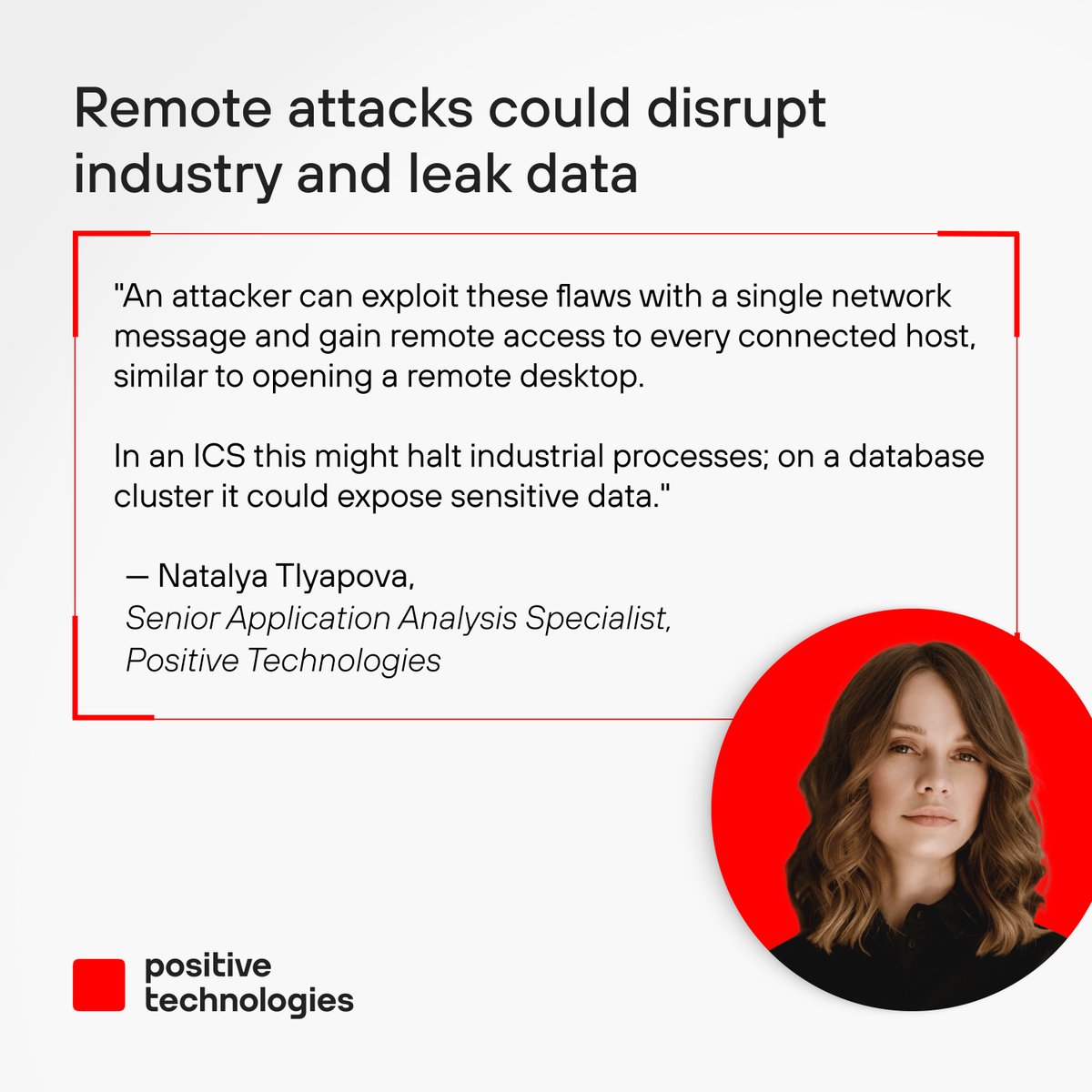 Remote attacks could disrupt industry and leak data

"An attacker can exploit these flaws with a single network message and gain remote access to every connected host, similar to opening a remote desktop.

In an ICS this might halt industrial processes; on a database cluster it could expose sensitive data."

— Natalya Tlyapova,
Senior Application Analysis Specialist,
Positive Technologies

positive
technologies